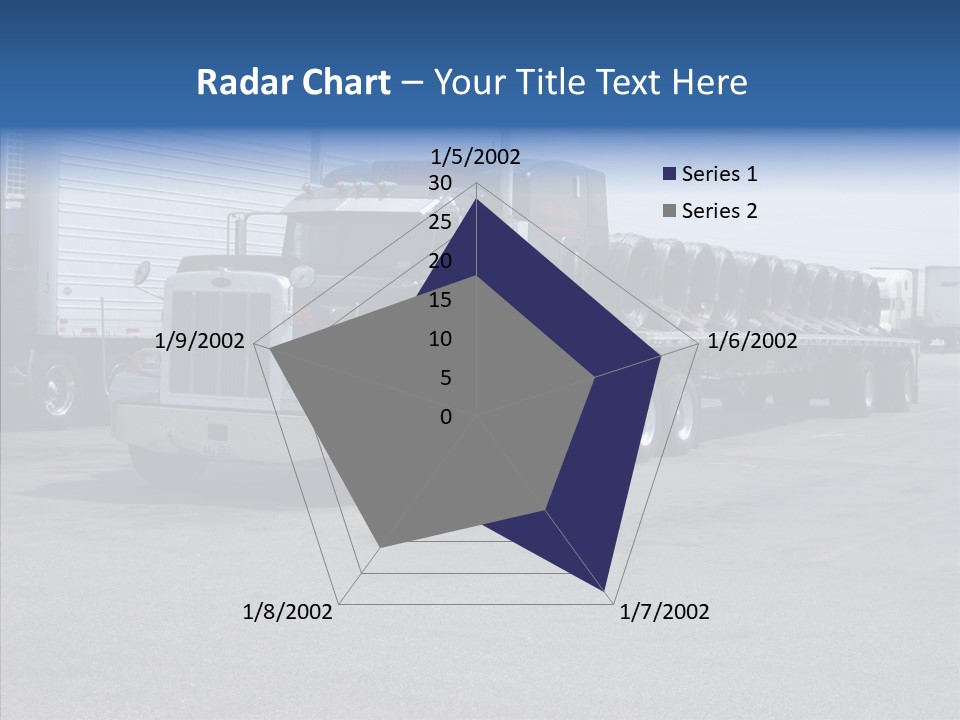 Radar Chart – Your Title Text Here

1/5/2002
30
25
20
15
10
5
0
1/6/2002
1/7/2002
1/8/2002
1/9/2002

Series 1
Series 2